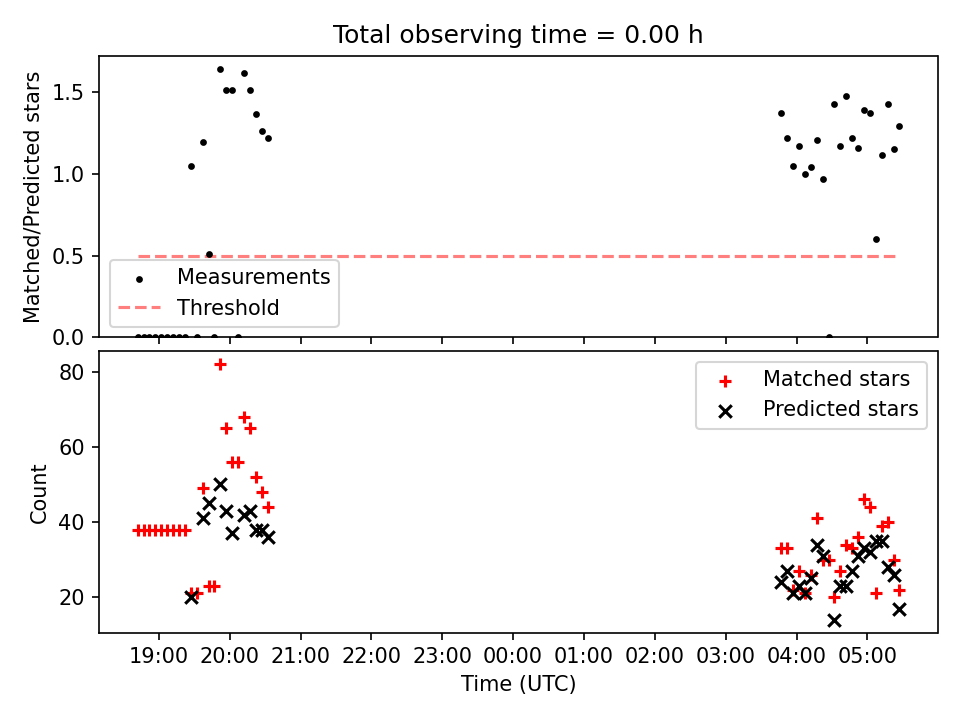 Total observing time = 0.00 h

Matched/Predicted stars

1.5
1.0
0.5
0.0

Measurements
Threshold

Count

80
60
40
20

Matched stars
Predicted stars

19:00 20:00 21:00 22:00 23:00 00:00 01:00 02:00 03:00 04:00 05:00

Time (UTC)